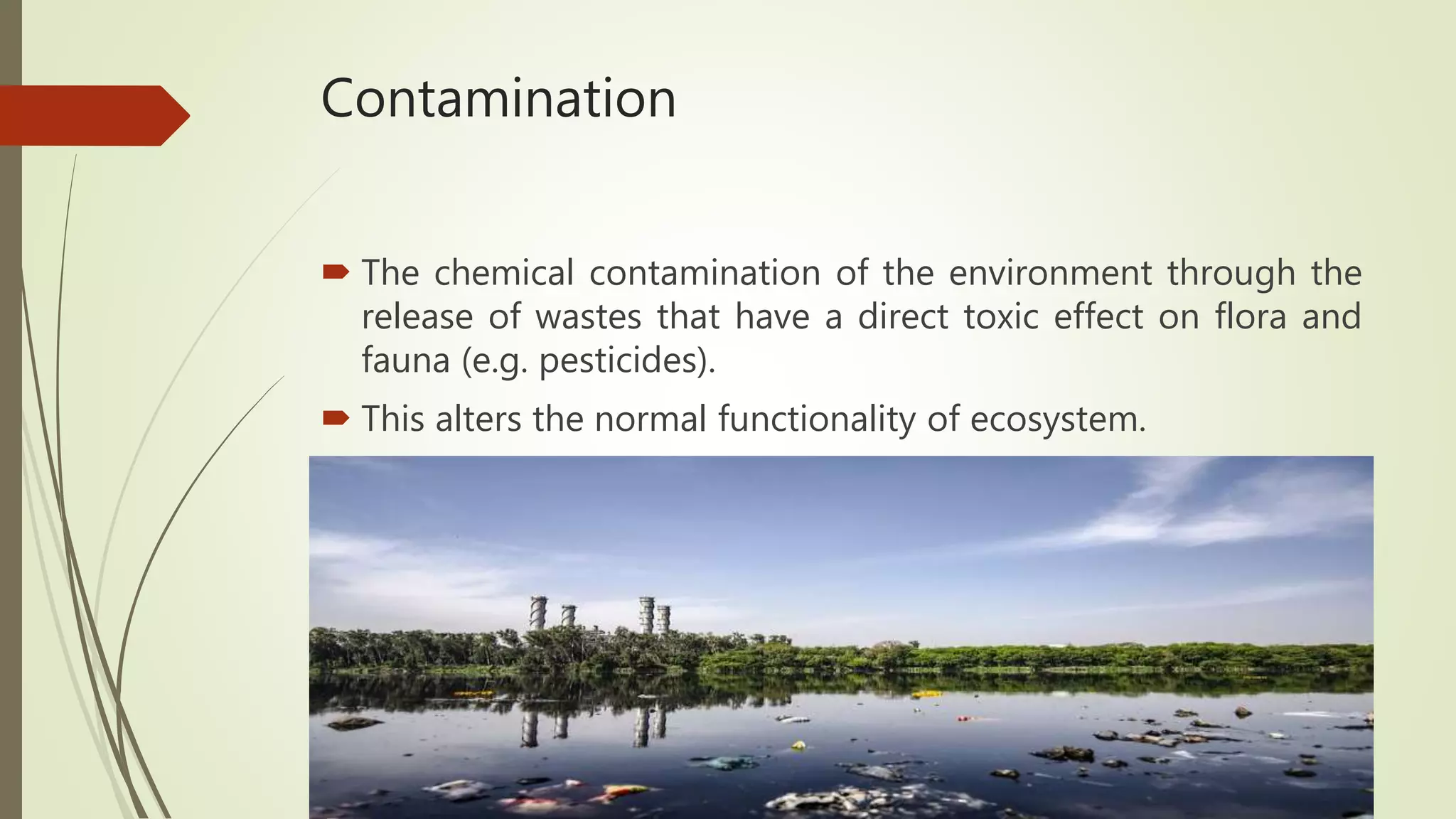 Contamination

The chemical contamination of the environment through the release of wastes that have a direct toxic effect on flora and fauna (e.g. pesticides).

This alters the normal functionality of ecosystem.